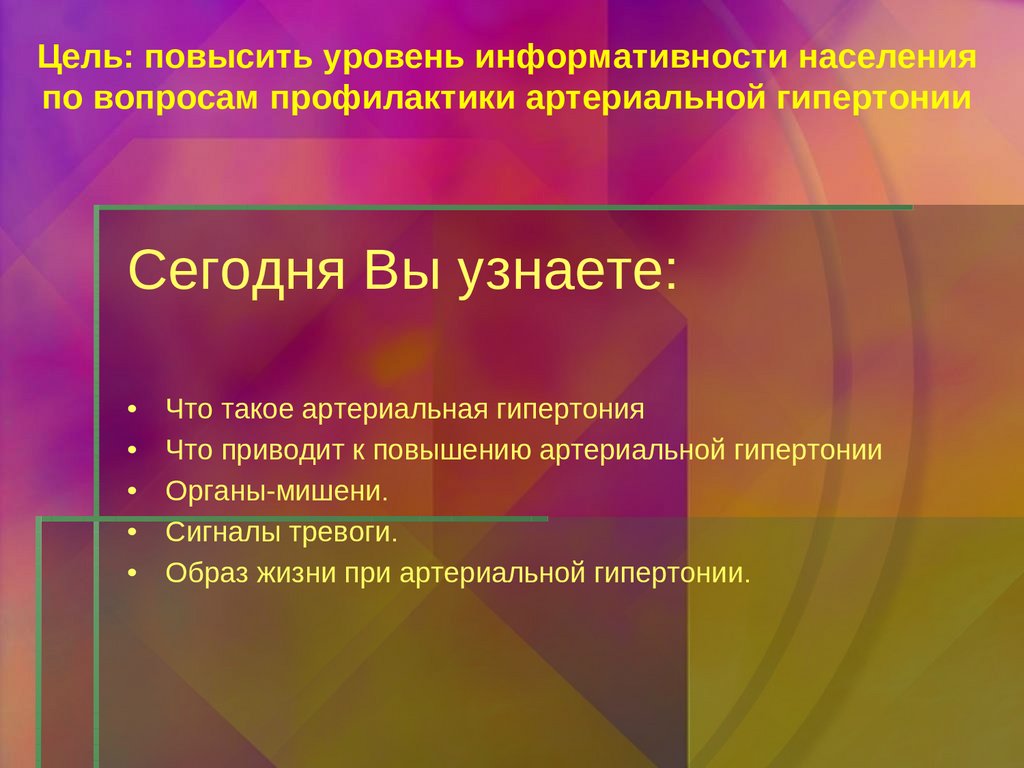 Цель: повысить уровень информативности населения по вопросам профилактики артериальной гипертонии

Сегодня Вы узнаете:

• Что такое артериальная гипертония
• Что приводит к повышению артериальной гипертонии
• Органы-мишени.
• Сигналы тревоги.
• Образ жизни при артериальной гипертонии.